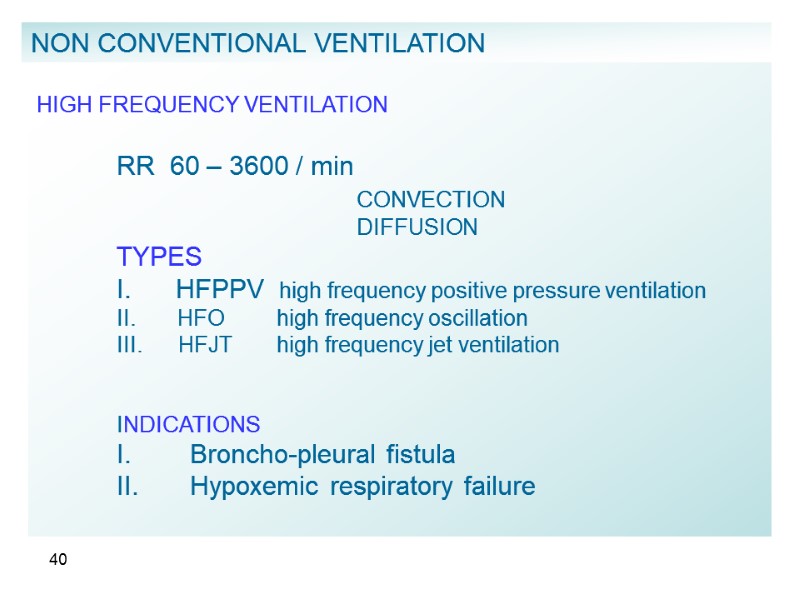 NON CONVENTIONAL VENTILATION

HIGH FREQUENCY VENTILATION

RR 60 – 3600 / min

CONVECTION
DIFFUSION

TYPES
I. HFPPV high frequency positive pressure ventilation
II. HFO high frequency oscillation
III. HFJT high frequency jet ventilation

INDICATIONS
I. Broncho-pleural fistula
II. Hypoxemic respiratory failure

40